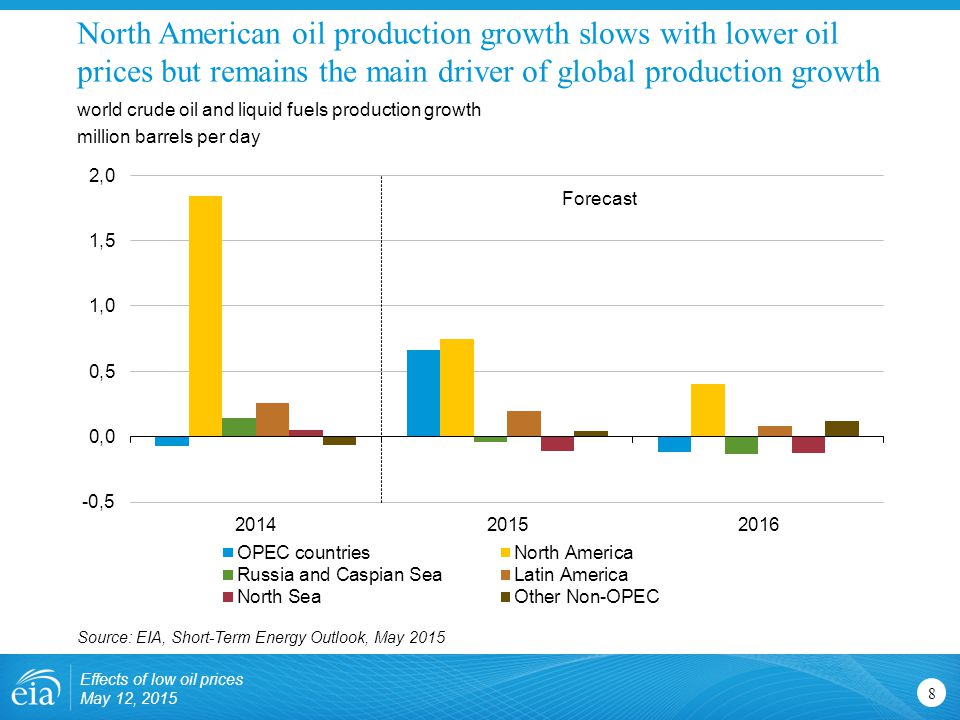 North American oil production growth slows with lower oil prices but remains the main driver of global production growth

world crude oil and liquid fuels production growth
million barrels per day

2,0
1,5
1,0
0,5
0,0
-0,5

Forecast

2014
2015
2016

OPEC countries
North America
Russia and Caspian Sea
Latin America
North Sea
Other Non-OPEC

Source: EIA, Short-Term Energy Outlook, May 2015

eia

Effects of low oil prices
May 12, 2015

8